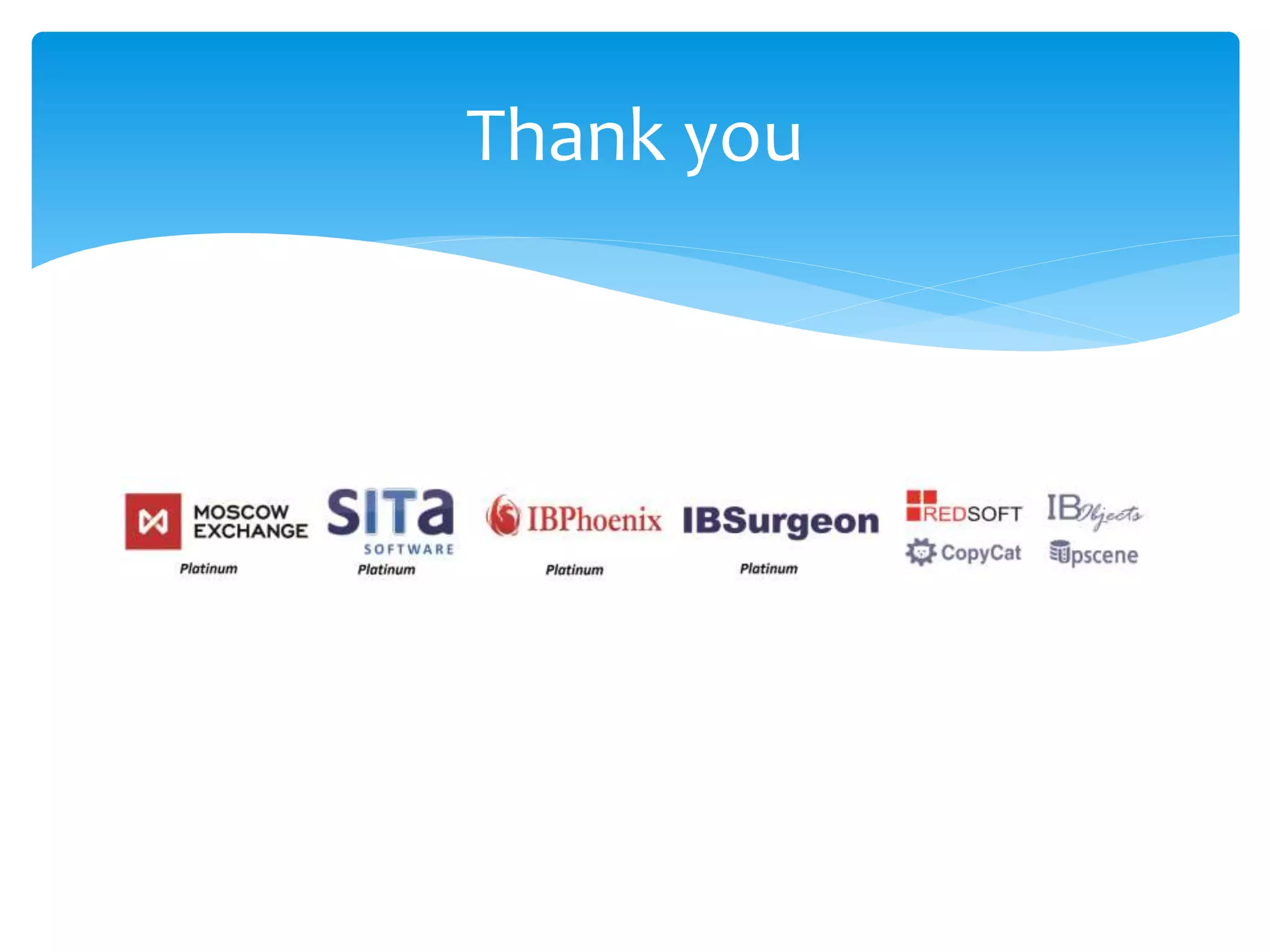 Thank you

MOSCOW EXCHANGE
Platinum

SITa SOFTWARE
Platinum

IBPhoenix
Platinum

IBSurgeon
Platinum

REDSOFT

IBObjects

CopyCat

Upscene